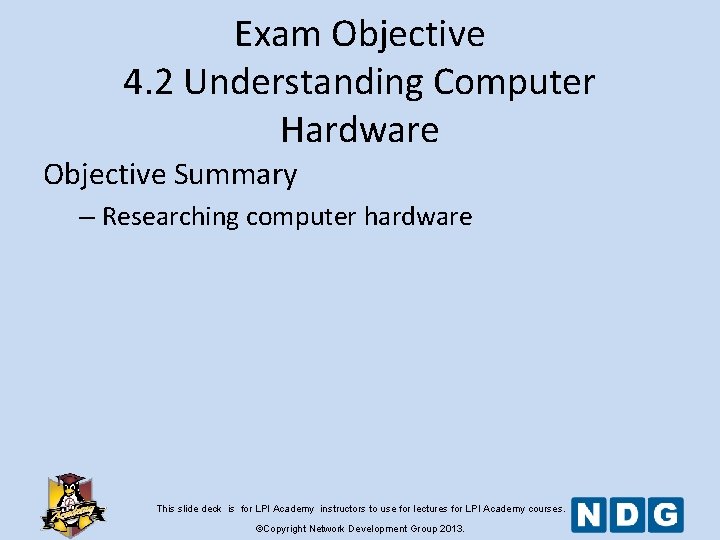 Exam Objective
4.2 Understanding Computer Hardware

Objective Summary

– Researching computer hardware

Academy

This slide deck is for LPI Academy instructors to use for lectures for LPI Academy courses.

©Copyright Network Development Group 2013.

NDG